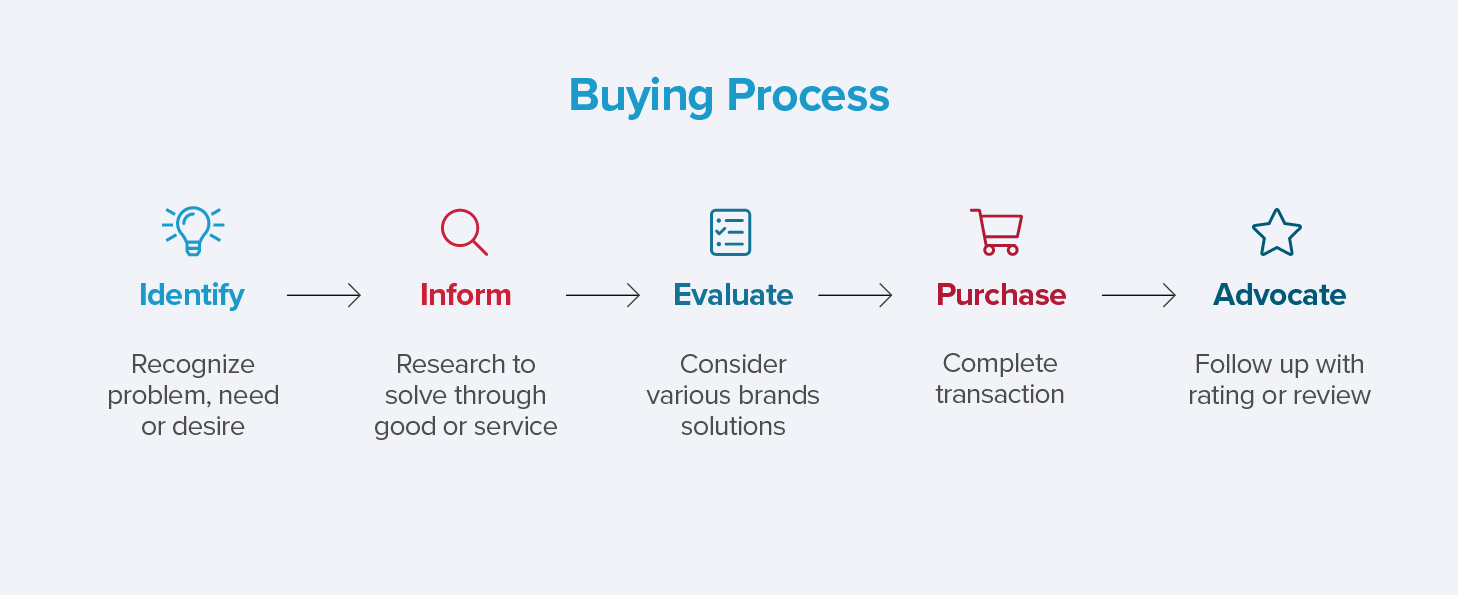 Buying Process

Identify

Recognize problem, need or desire

Inform

Research to solve through good or service

Evaluate

Consider various brands solutions

Purchase

Complete transaction

Advocate

Follow up with rating or review